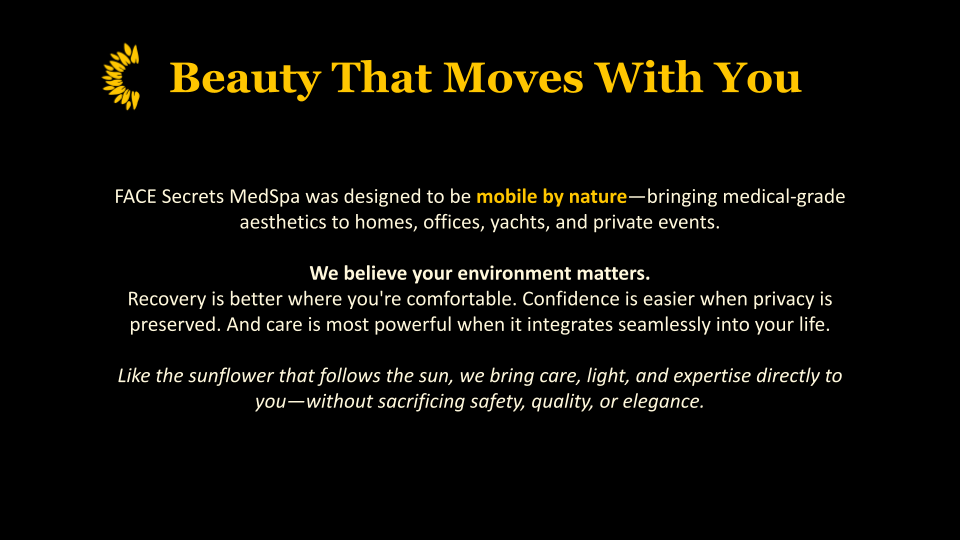 Beauty That Moves With You

FACE Secrets MedSpa was designed to be mobile by nature—bringing medical-grade aesthetics to homes, offices, yachts, and private events.

We believe your environment matters.
Recovery is better where you're comfortable. Confidence is easier when privacy is preserved. And care is most powerful when it integrates seamlessly into your life.

Like the sunflower that follows the sun, we bring care, light, and expertise directly to you—without sacrificing safety, quality, or elegance.